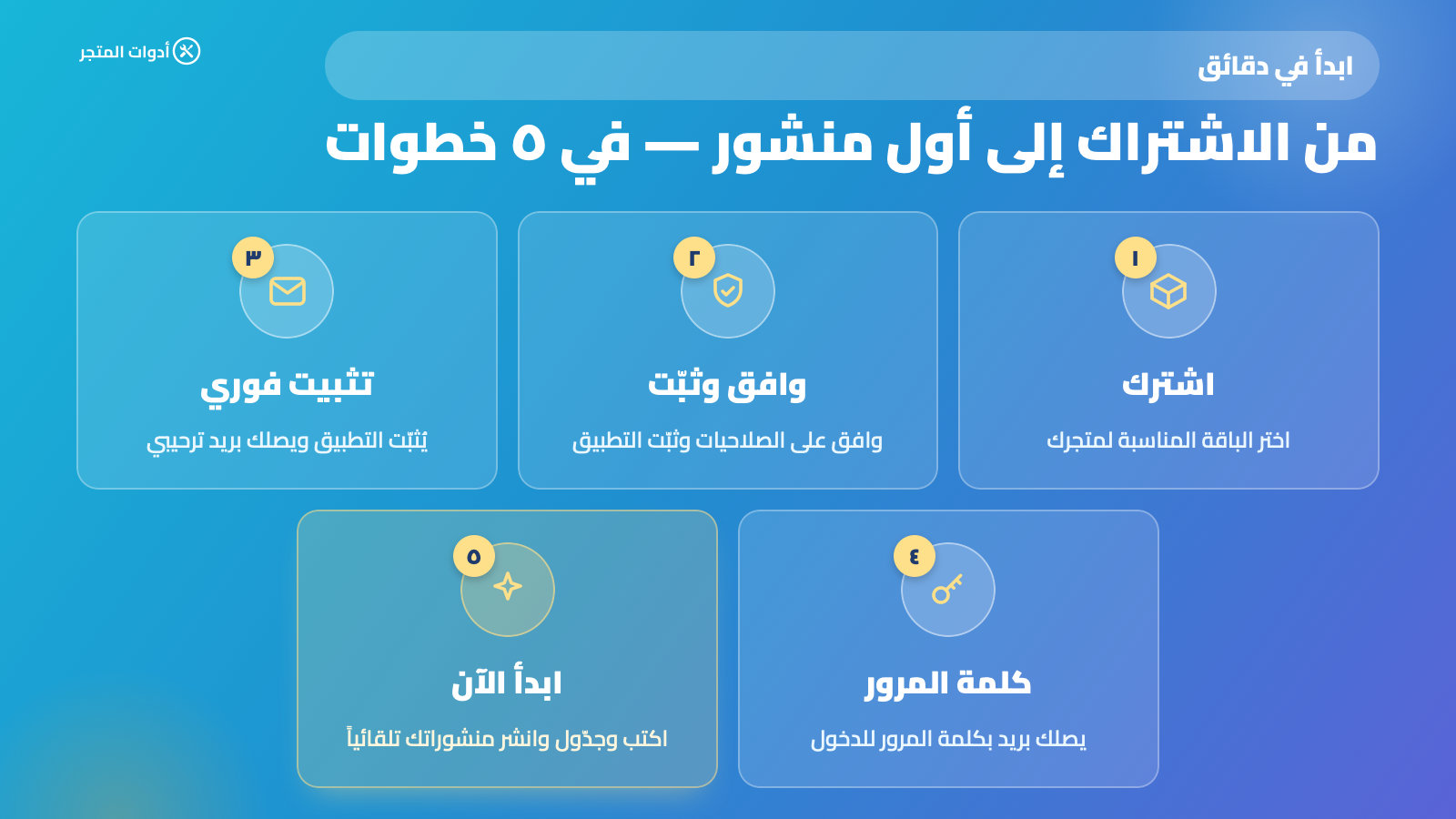 أدوات المتجر

ابدأ في دقائق

من الاشتراك إلى أول منشور — في ٥ خطوات

١
اشترك
اختر الباقة المناسبة لمتجرك

٢
وافق وثبّت
وافق على الصلاحيات وثبّت التطبيق

٣
تثبيت فوري
يُثبّت التطبيق ويصلك بريد ترحيبي

٤
كلمة المرور
يصلك بريد بكلمة المرور للدخول

٥
ابدأ الآن
اكتب وجدّول وانشر منشوراتك تلقائياً